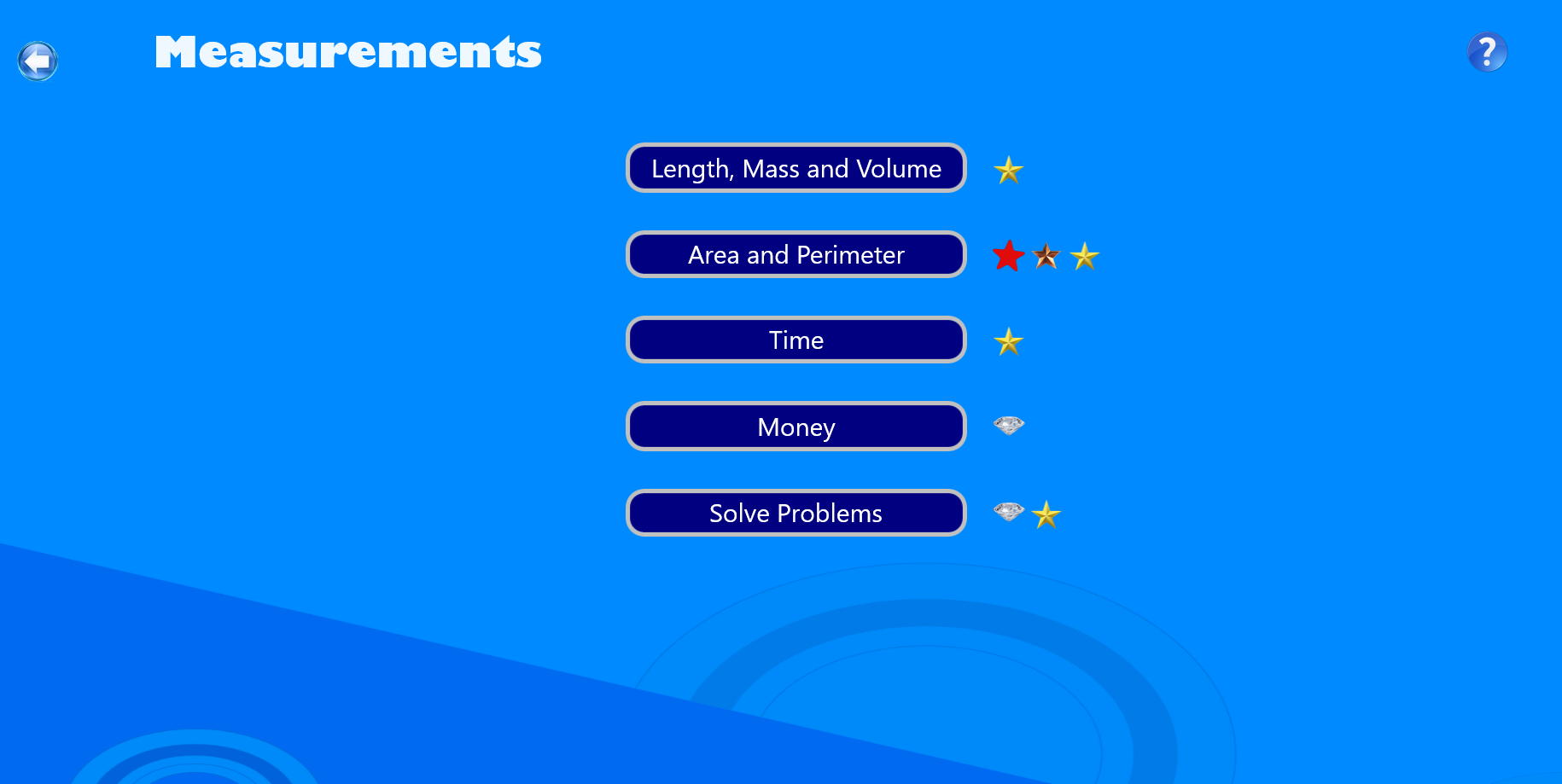 Measurements

?

Length, Mass and Volume

Area and Perimeter

Time

Money

Solve Problems